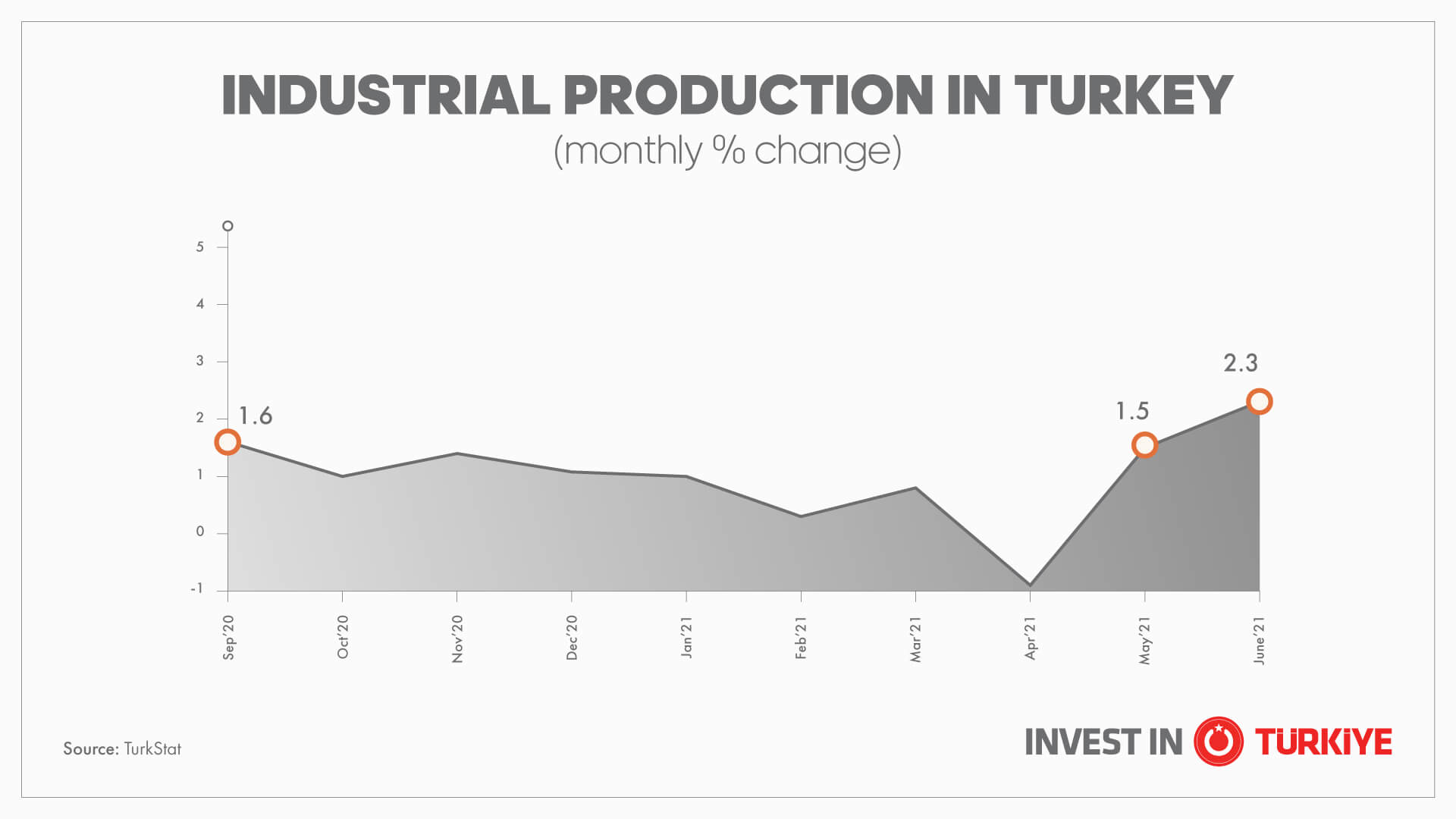 INDUSTRIAL PRODUCTION IN TURKEY
(monthly % change)

5
4
3
2
1
0
-1

1.6
1.5
2.3

Sep'20
Oct'20
Nov'20
Dec'20
Jan'21
Feb'21
Mar'21
Apr'21
May'21
June'21

Source: TurkStat

INVEST IN TÜRKİYE